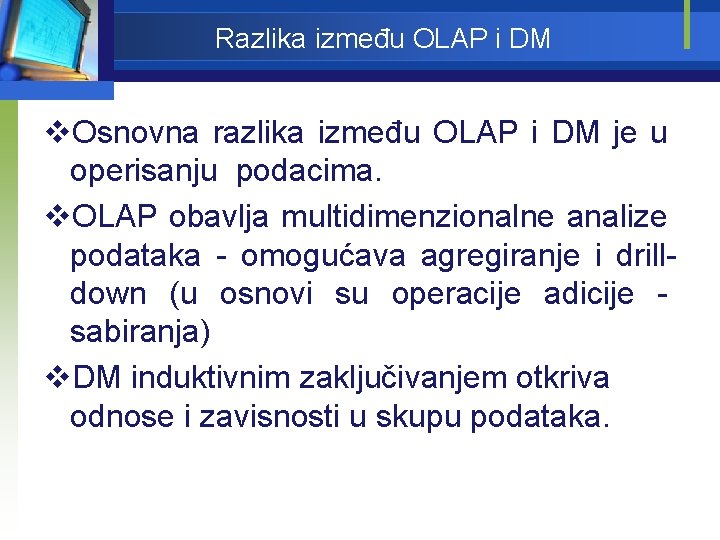 Razlika između OLAP i DM

❖Osnovna razlika između OLAP i DM je u operisanju podacima.

❖OLAP obavlja multidimenzionalne analize podataka - omogućava agregiranje i drill-down (u osnovi su operacije adicije - sabiranja)

❖DM induktivnim zaključivanjem otkriva odnose i zavisnosti u skupu podataka.